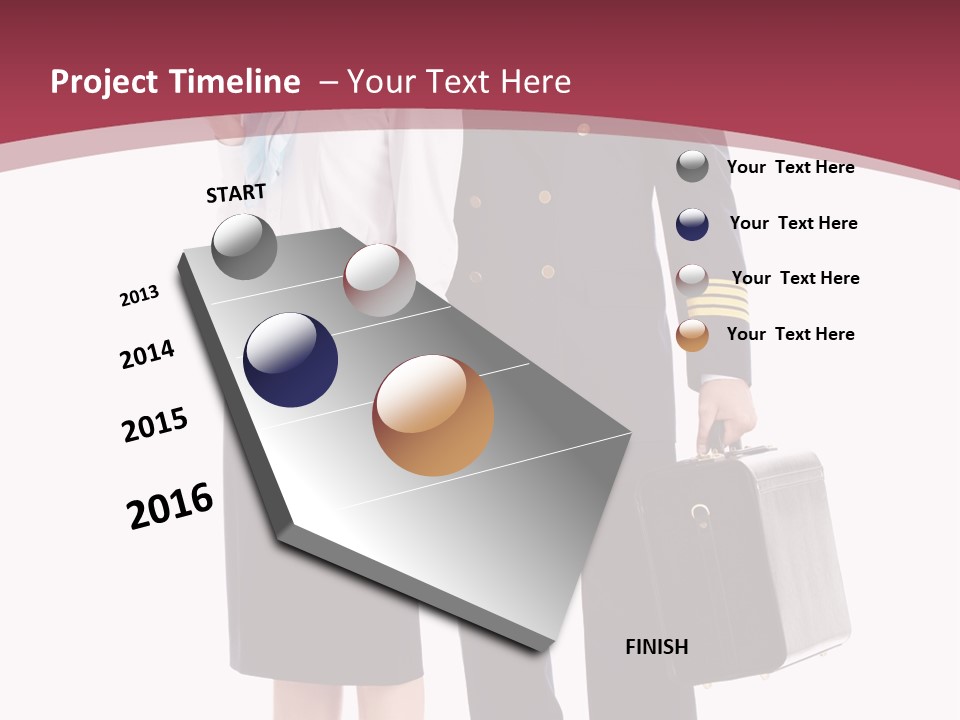 Project Timeline – Your Text Here

START

2013

2014

2015

2016

FINISH

Your Text Here

Your Text Here

Your Text Here

Your Text Here